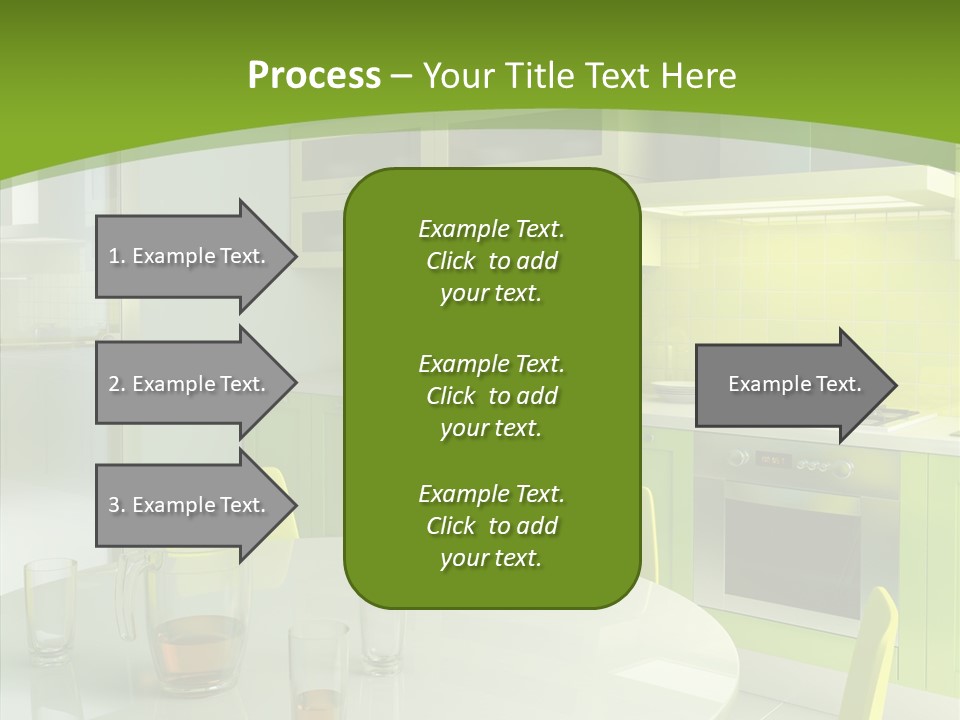 Process – Your Title Text Here

1. Example Text.

2. Example Text.

3. Example Text.

Example Text. Click to add your text.

Example Text. Click to add your text.

Example Text. Click to add your text.

Example Text.